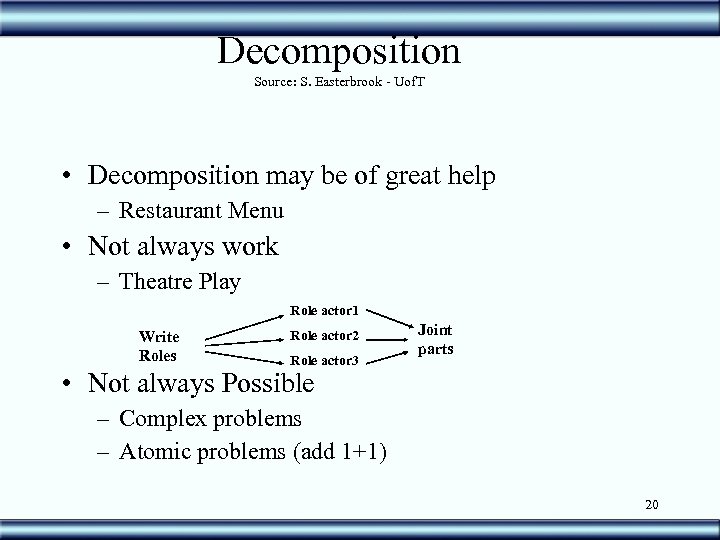 Decomposition
Source: S. Easterbrook - UofT

• Decomposition may be of great help
– Restaurant Menu
• Not always work
– Theatre Play

Write Roles
Role actor1
Role actor2
Role actor3
Joint parts

• Not always Possible
– Complex problems
– Atomic problems (add 1+1)

20